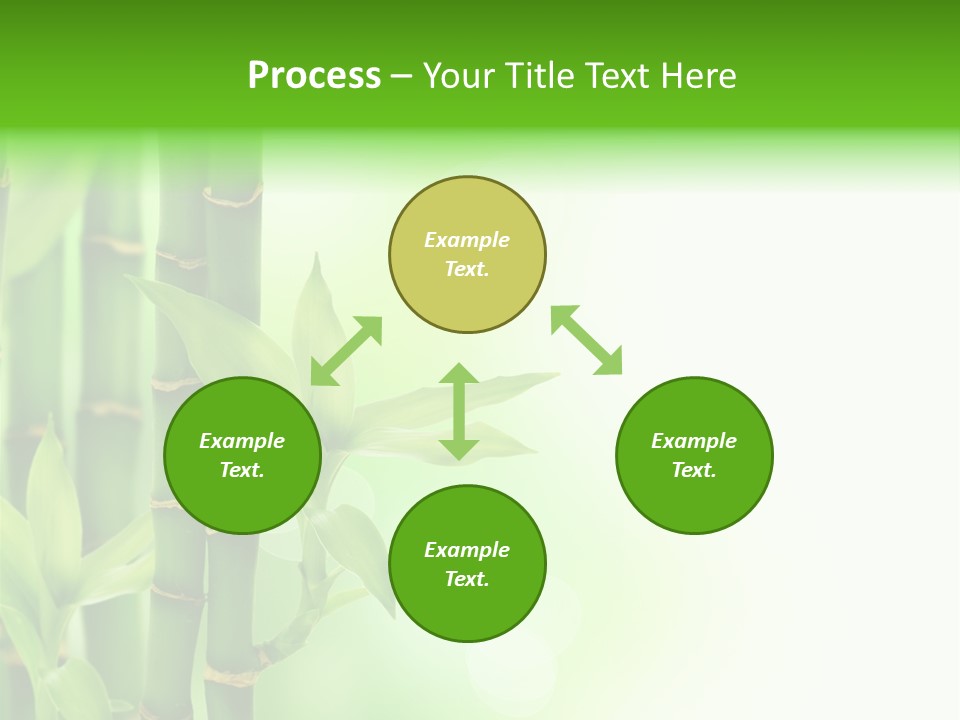 Process – Your Title Text Here

Example Text.

Example Text.

Example Text.

Example Text.